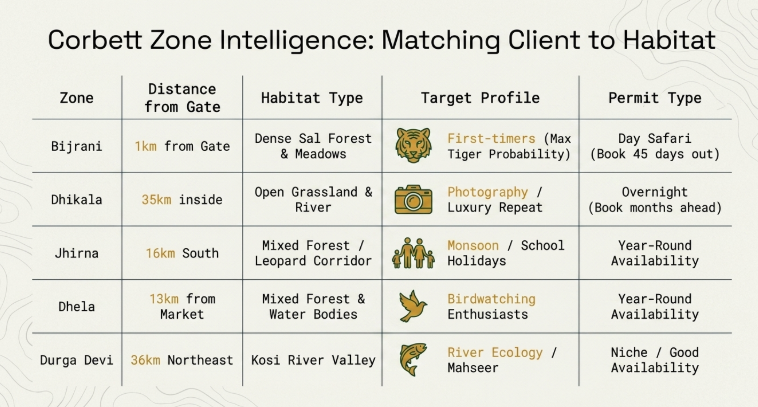 Corbett Zone Intelligence: Matching Client to Habitat

| Zone | Distance from Gate | Habitat Type | Target Profile | Permit Type |
|---|---|---|---|---|
| Bijrani | 1km from Gate | Dense Sal Forest & Meadows | First-timers (Max Tiger Probability) | Day Safari (Book 45 days out) |
| Dhikala | 35km inside | Open Grassland & River | Photography / Luxury Repeat | Overnight (Book months ahead) |
| Jhirna | 16km South | Mixed Forest / Leopard Corridor | Monsoon / School Holidays | Year-Round Availability |
| Dhela | 13km from Market | Mixed Forest & Water Bodies | Birdwatching Enthusiasts | Year-Round Availability |
| Durga Devi | 36km Northeast | Kosi River Valley | River Ecology / Mahseer | Niche / Good Availability |